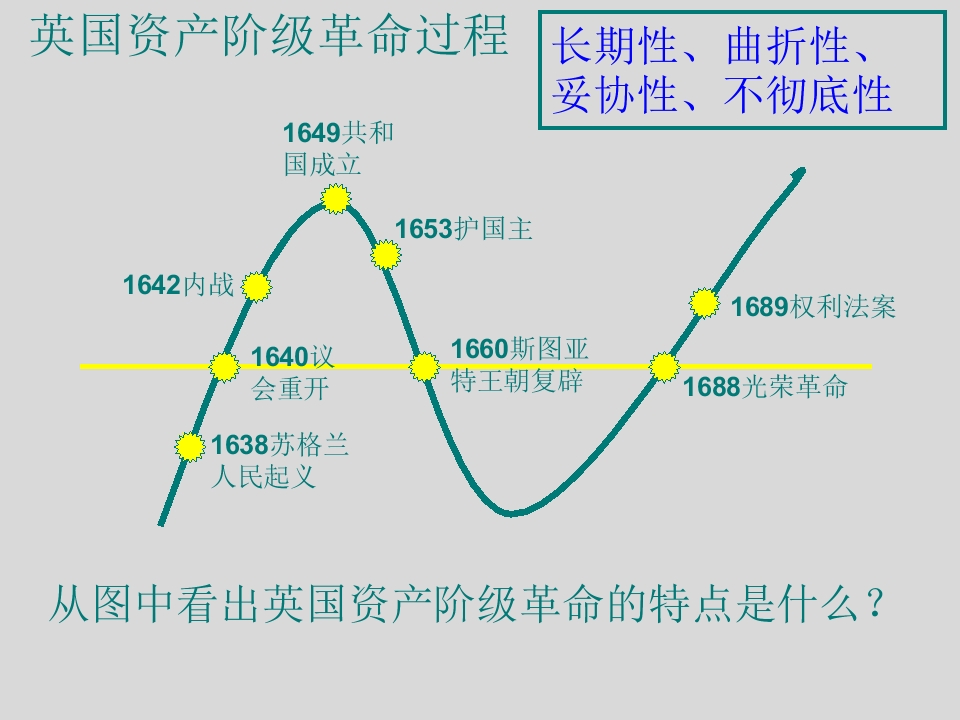 英国资产阶级革命过程

长期性、曲折性、妥协性、不彻底性

1649共和国成立

1653护国主

1642内战

1689权利法案

1640议会重开

1660斯图亚特王朝复辟

1688光荣革命

1638苏格兰人民起义

从图中看出英国资产阶级革命的特点是什么？